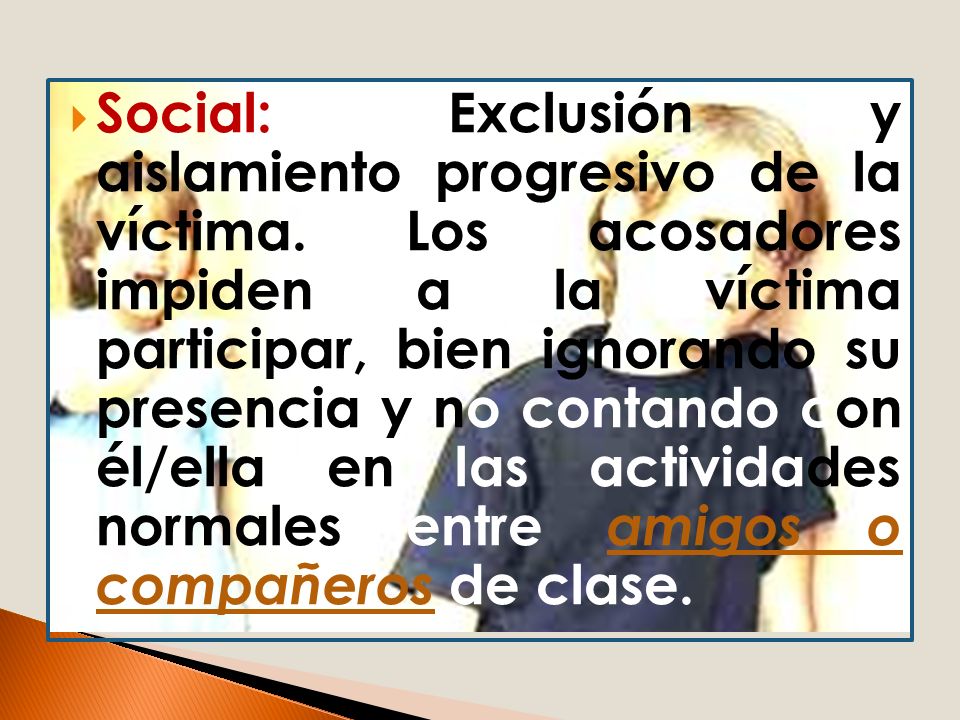 Social: Exclusión y aislamiento progresivo de la víctima. Los acosadores impiden a la víctima participar, bien ignorando su presencia y no contando con él/ella en las actividades normales entre amigos o compañeros de clase.